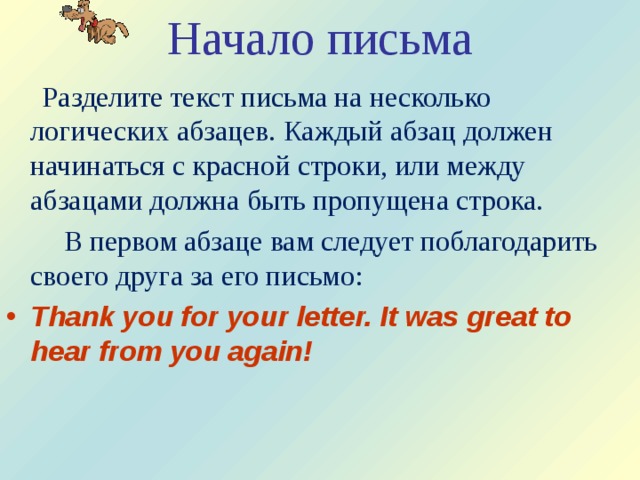 Начало письма

Разделите текст письма на несколько логических абзацев. Каждый абзац должен начинаться с красной строки, или между абзацами должна быть пропущена строка.

В первом абзаце вам следует поблагодарить своего друга за его письмо:

• Thank you for your letter. It was great to hear from you again!